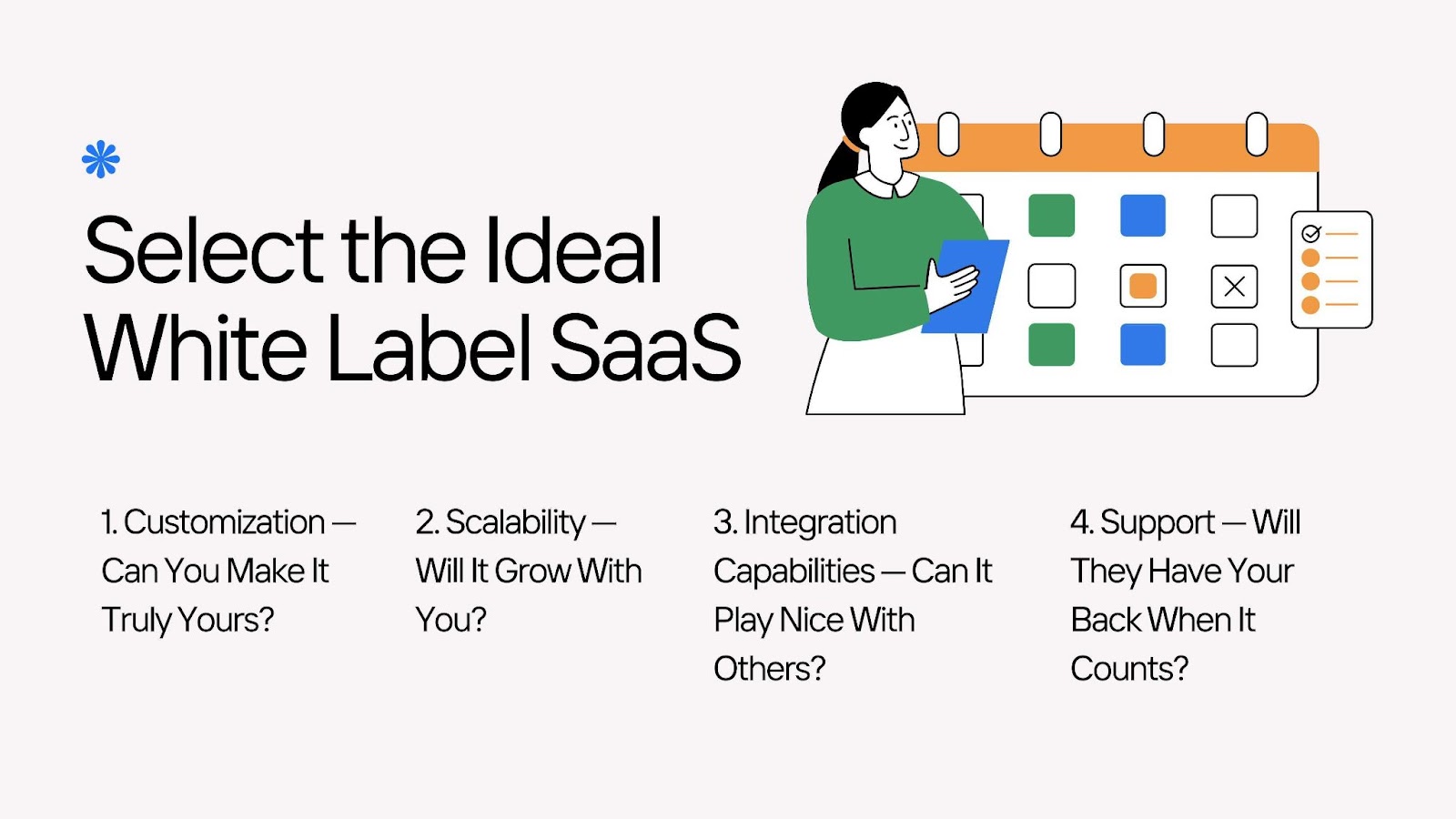 Select the Ideal White Label SaaS

1. Customization — Can You Make It Truly Yours?

2. Scalability — Will It Grow With You?

3. Integration Capabilities — Can It Play Nice With Others?

4. Support — Will They Have Your Back When It Counts?